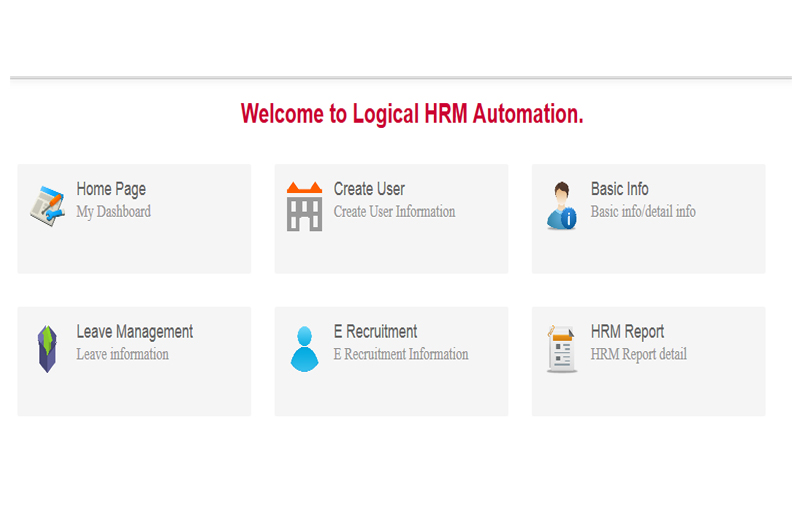 Welcome to Logical HRM Automation.

Home Page
My Dashboard

Create User
Create User Information

Basic Info
Basic info/detail info

Leave Management
Leave information

E Recruitment
E Recruitment Information

HRM Report
HRM Report detail